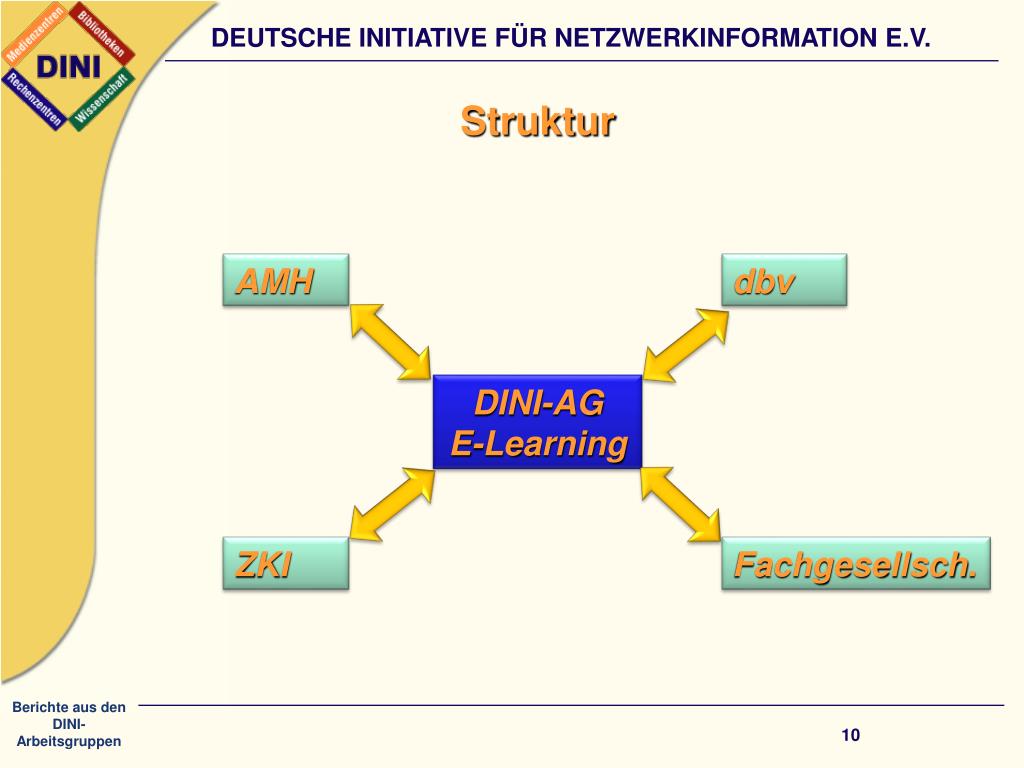 Medienzentren
Bibliotheken
DINI
Rechenzentren
Wissenschaft

DEUTSCHE INITIATIVE FÜR NETZWERKINFORMATION E.V.

Struktur

AMH

dbv

DINI-AG
E-Learning

ZKI

Fachgesellsch.

Berichte aus den DINI-Arbeitsgruppen

10